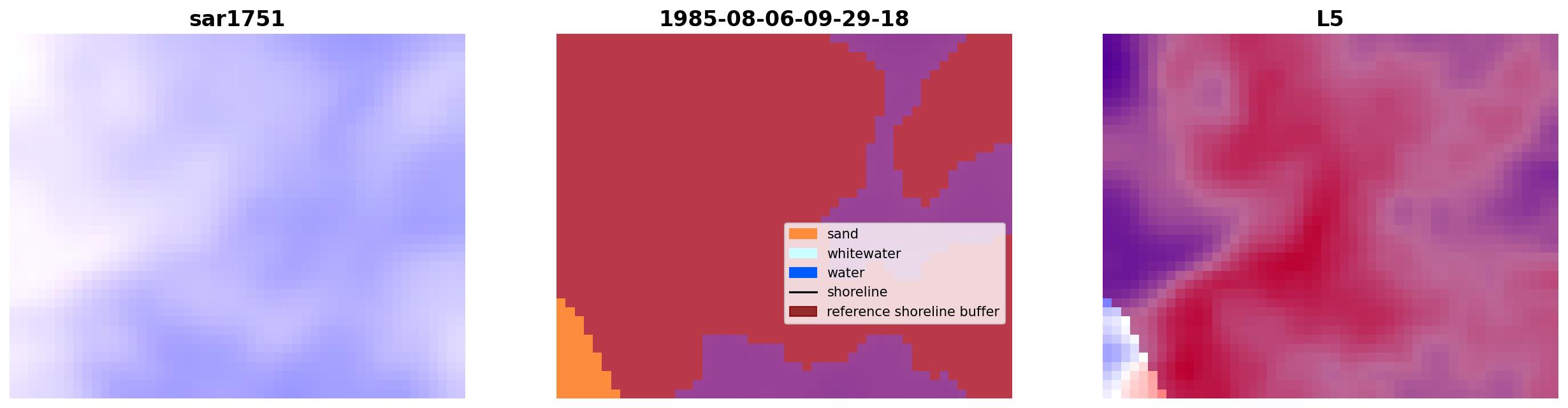 sar1751

1985-08-06-09-29-18

sand
whitewater
water
shoreline
reference shoreline buffer

L5